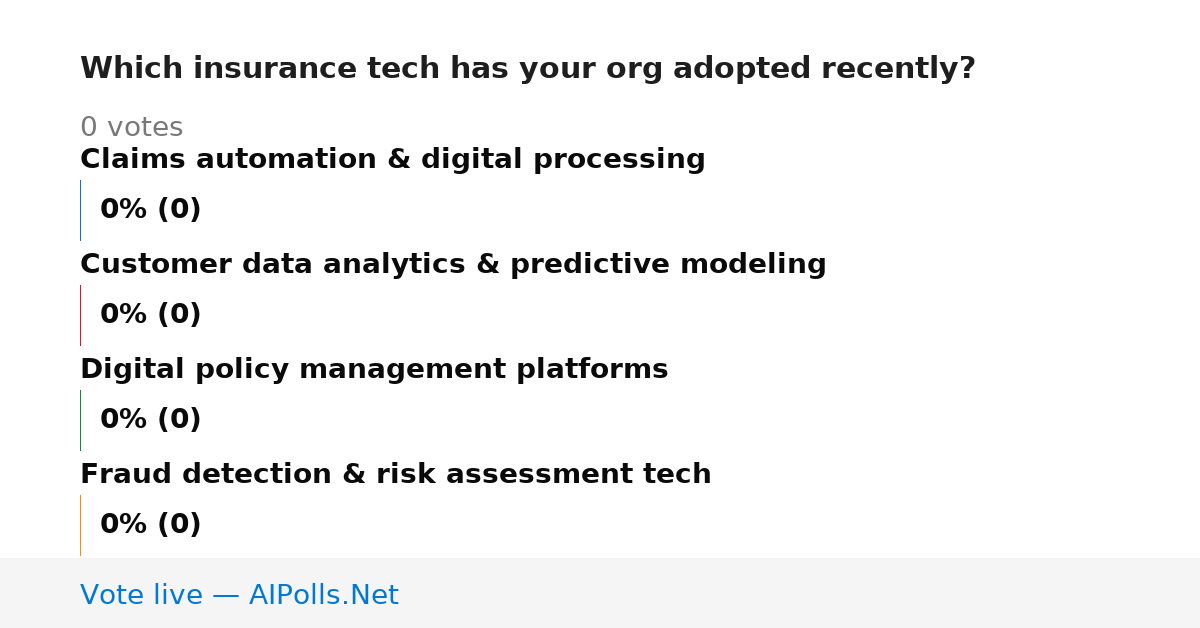 Which insurance tech has your org adopted recently?

0 votes

Claims automation & digital processing

0% (0)

Customer data analytics & predictive modeling

0% (0)

Digital policy management platforms

0% (0)

Fraud detection & risk assessment tech

0% (0)

Vote live — AIPolls.Net